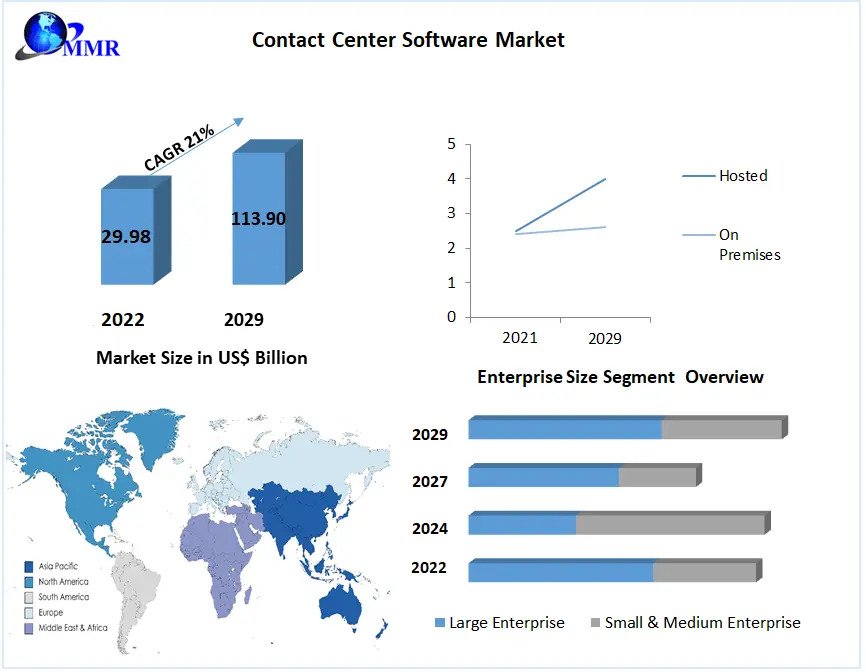 MMR

Contact Center Software Market

CAGR 21%

29.98

113.90

2022

2029

Market Size in US$ Billion

5
4
3
2
1
0

2021
2029

Hosted

On Premises

Enterprise Size Segment Overview

2029

2027

2024

2022

Large Enterprise

Small & Medium Enterprise

Asia Pacific
North America
South America
Europe
Middle East & Africa